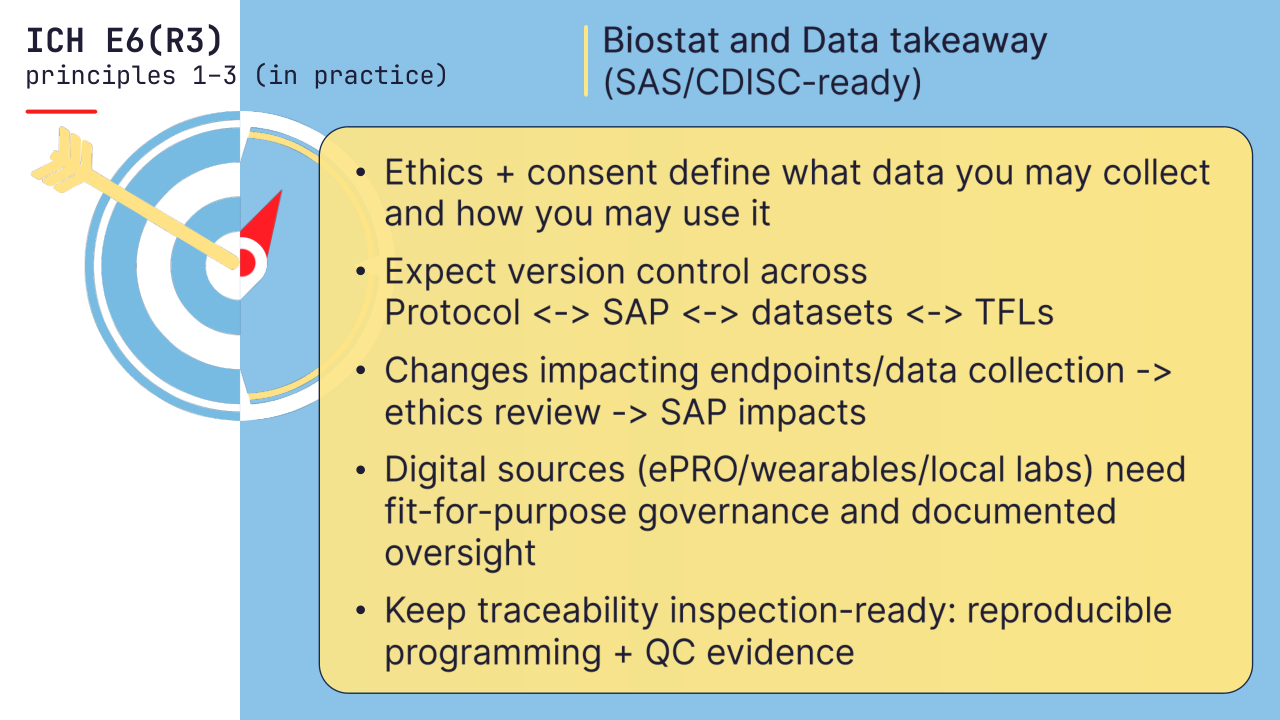 ICH E6(R3)
principles 1-3 (in practice)

Biostat and Data takeaway (SAS/CDISC-ready)

• Ethics + consent define what data you may collect and how you may use it

• Expect version control across Protocol <-> SAP <-> datasets <-> TFLs

• Changes impacting endpoints/data collection -> ethics review -> SAP impacts

• Digital sources (ePRO/wearables/local labs) need fit-for-purpose governance and documented oversight

• Keep traceability inspection-ready: reproducible programming + QC evidence